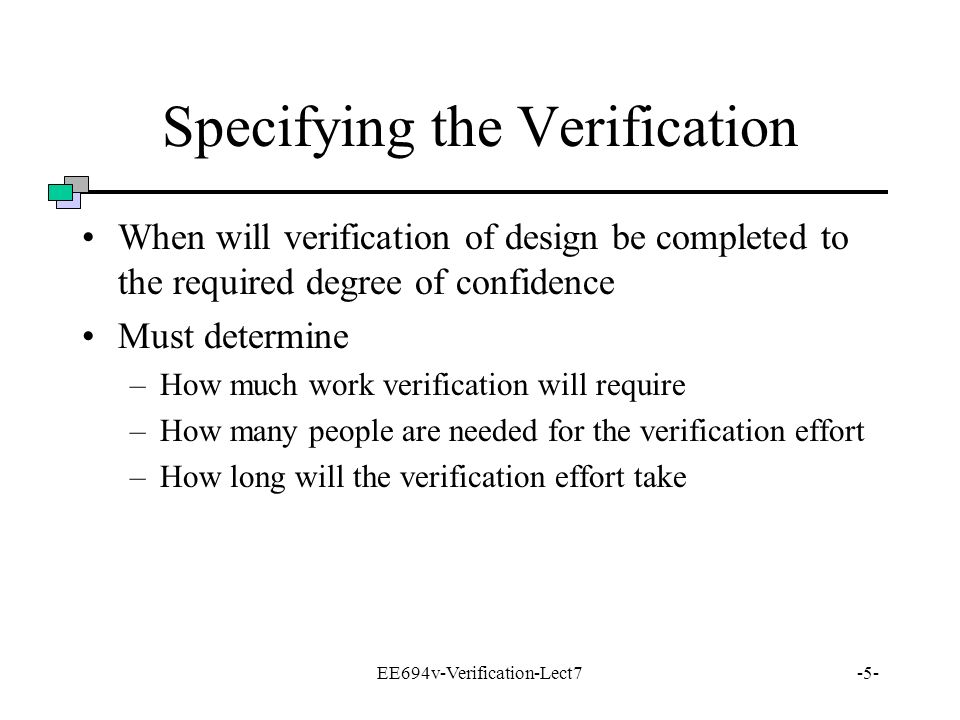 Specifying the Verification

• When will verification of design be completed to the required degree of confidence
• Must determine
– How much work verification will require
– How many people are needed for the verification effort
– How long will the verification effort take

EE694v-Verification-Lect7

-5-